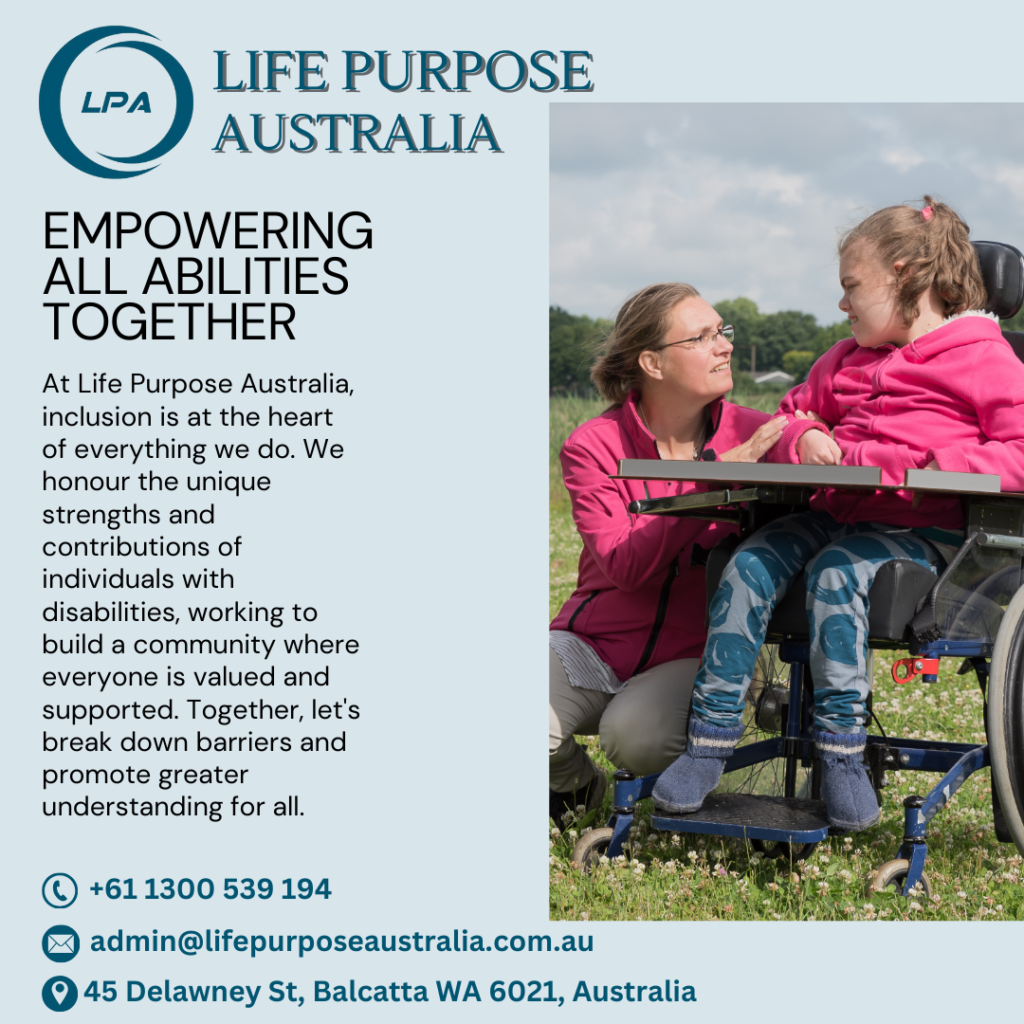 LPA

LIFE PURPOSE AUSTRALIA

EMPOWERING ALL ABILITIES TOGETHER

At Life Purpose Australia, inclusion is at the heart of everything we do. We honour the unique strengths and contributions of individuals with disabilities, working to build a community where everyone is valued and supported. Together, let's break down barriers and promote greater understanding for all.

+61 1300 539 194

admin@lifepurposeaustralia.com.au

45 Delawney St, Balcatta WA 6021, Australia